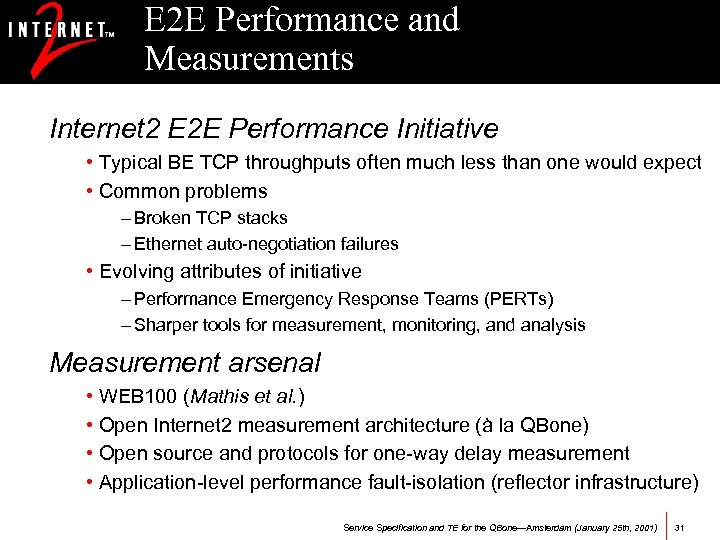 INTERNET™ 2

E2E Performance and Measurements

Internet2 E2E Performance Initiative

• Typical BE TCP throughputs often much less than one would expect

• Common problems

– Broken TCP stacks

– Ethernet auto-negotiation failures

• Evolving attributes of initiative

– Performance Emergency Response Teams (PERTs)

– Sharper tools for measurement, monitoring, and analysis

Measurement arsenal

• WEB100 (Mathis et al.)

• Open Internet2 measurement architecture (à la QBone)

• Open source and protocols for one-way delay measurement

• Application-level performance fault-isolation (reflector infrastructure)

Service Specification and TE for the QBone—Amsterdam (January 25th, 2001) 31